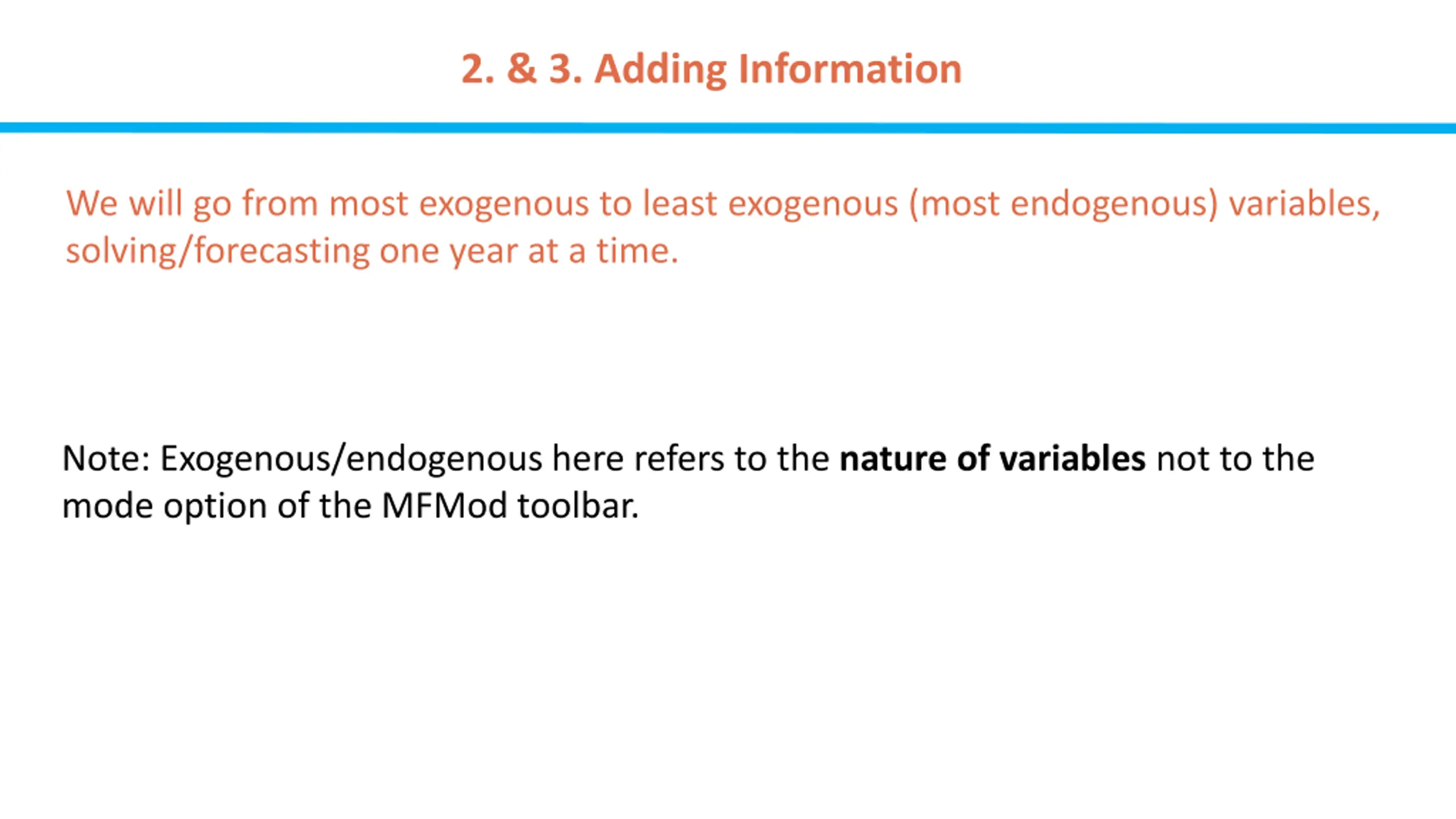 2. & 3. Adding Information

We will go from most exogenous to least exogenous (most endogenous) variables, solving/forecasting one year at a time.

Note: Exogenous/endogenous here refers to the nature of variables not to the mode option of the MFMod toolbar.